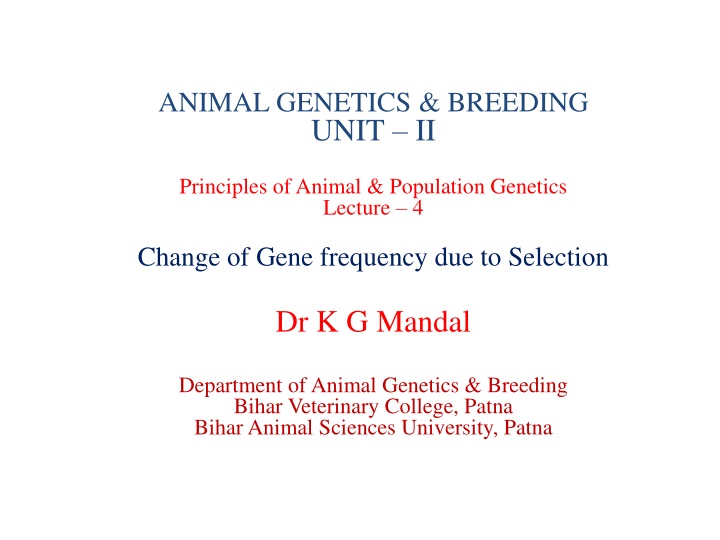 ANIMAL GENETICS & BREEDING
UNIT – II

Principles of Animal & Population Genetics
Lecture – 4

Change of Gene frequency due to Selection

Dr K G Mandal

Department of Animal Genetics & Breeding
Bihar Veterinary College, Patna
Bihar Animal Sciences University, Patna